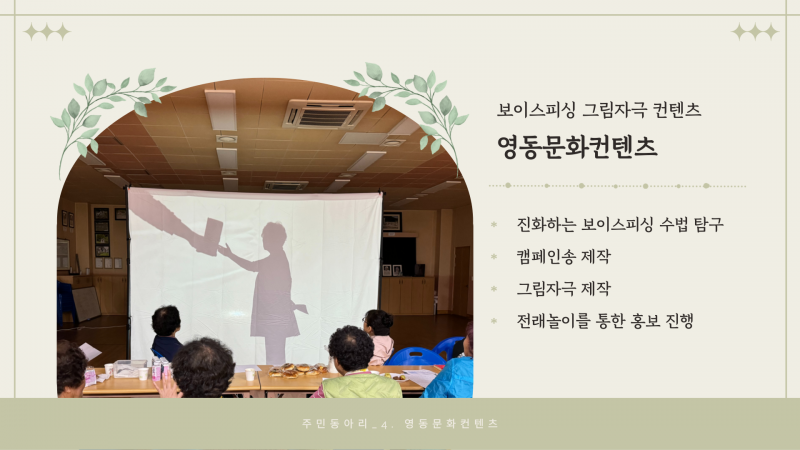 보이스피싱 그림자극 컨텐츠

영동문화컨텐츠

진화하는 보이스피싱 수법 탐구

캠페인송 제작

그림자극 제작

전래놀이를 통한 홍보 진행

주민동아리_4. 영동문화컨텐츠